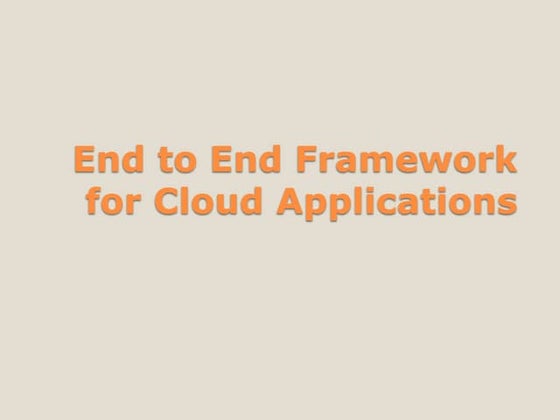 End to End Framework for Cloud Applications